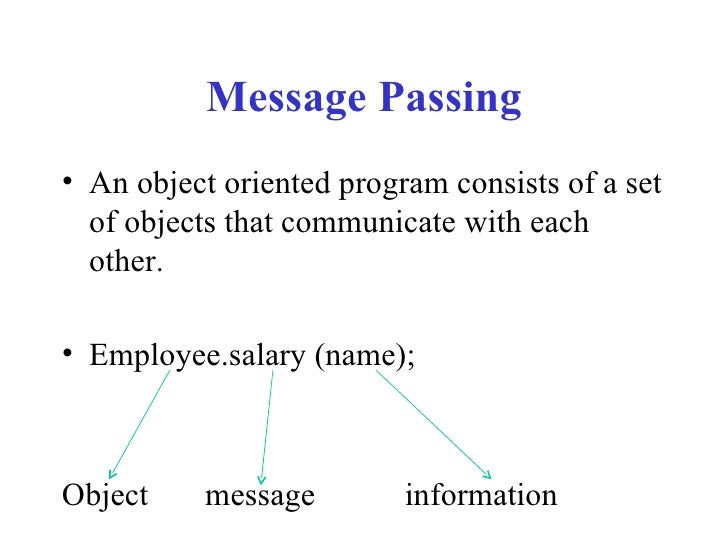 Message Passing

• An object oriented program consists of a set of objects that communicate with each other.

• Employee.salary (name);

Object message information